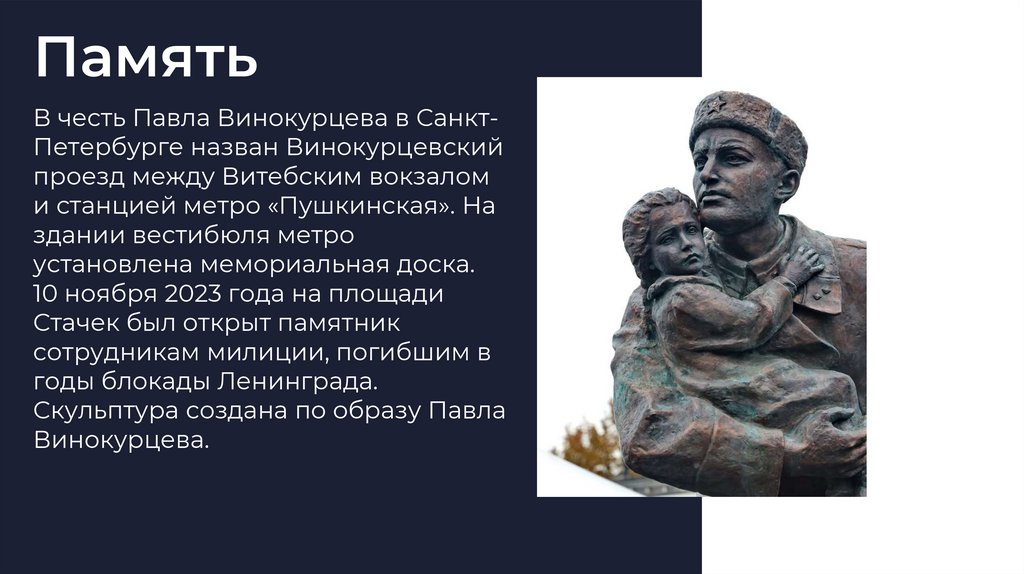 Память

В честь Павла Винокурцева в Санкт-Петербурге назван Винокурцевский проезд между Витебским вокзалом и станцией метро «Пушкинская». На здании вестибюля метро установлена мемориальная доска. 10 ноября 2023 года на площади Стачек был открыт памятник сотрудникам милиции, погибшим в годы блокады Ленинграда. Скульптура создана по образу Павла Винокурцева.